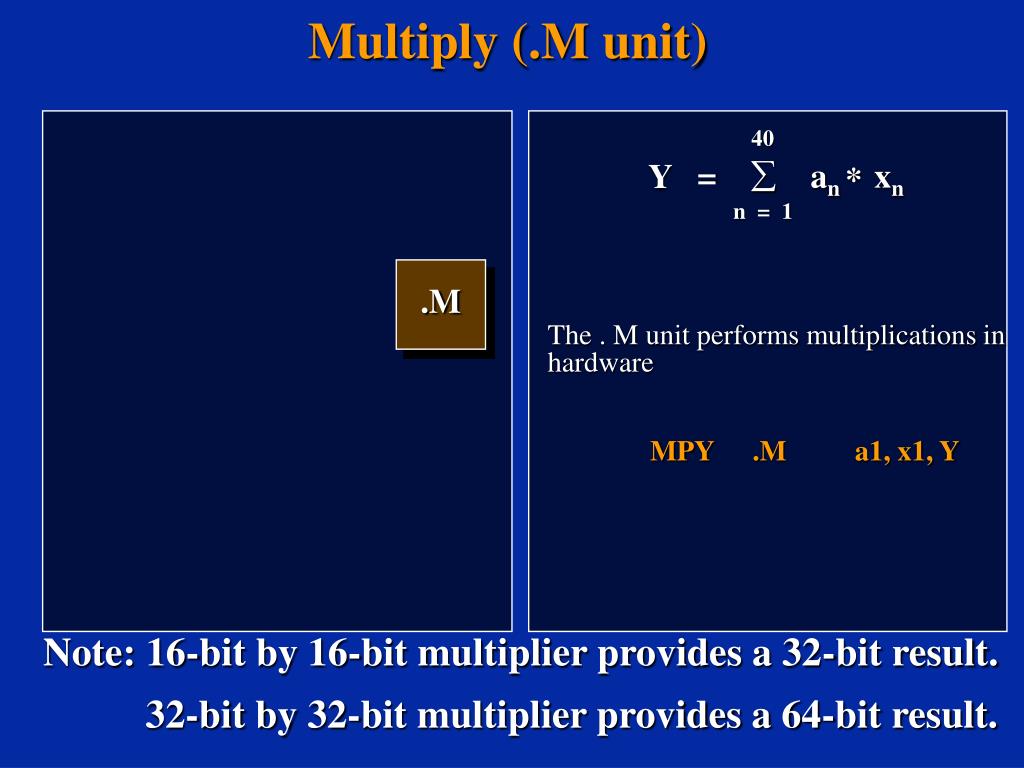 Multiply (.M unit)

.M

$Y = \sum_{n=1}^{40} a_n * x_n$

The . M unit performs multiplications in hardware

MPY .M a1, x1, Y

Note: 16-bit by 16-bit multiplier provides a 32-bit result.

32-bit by 32-bit multiplier provides a 64-bit result.